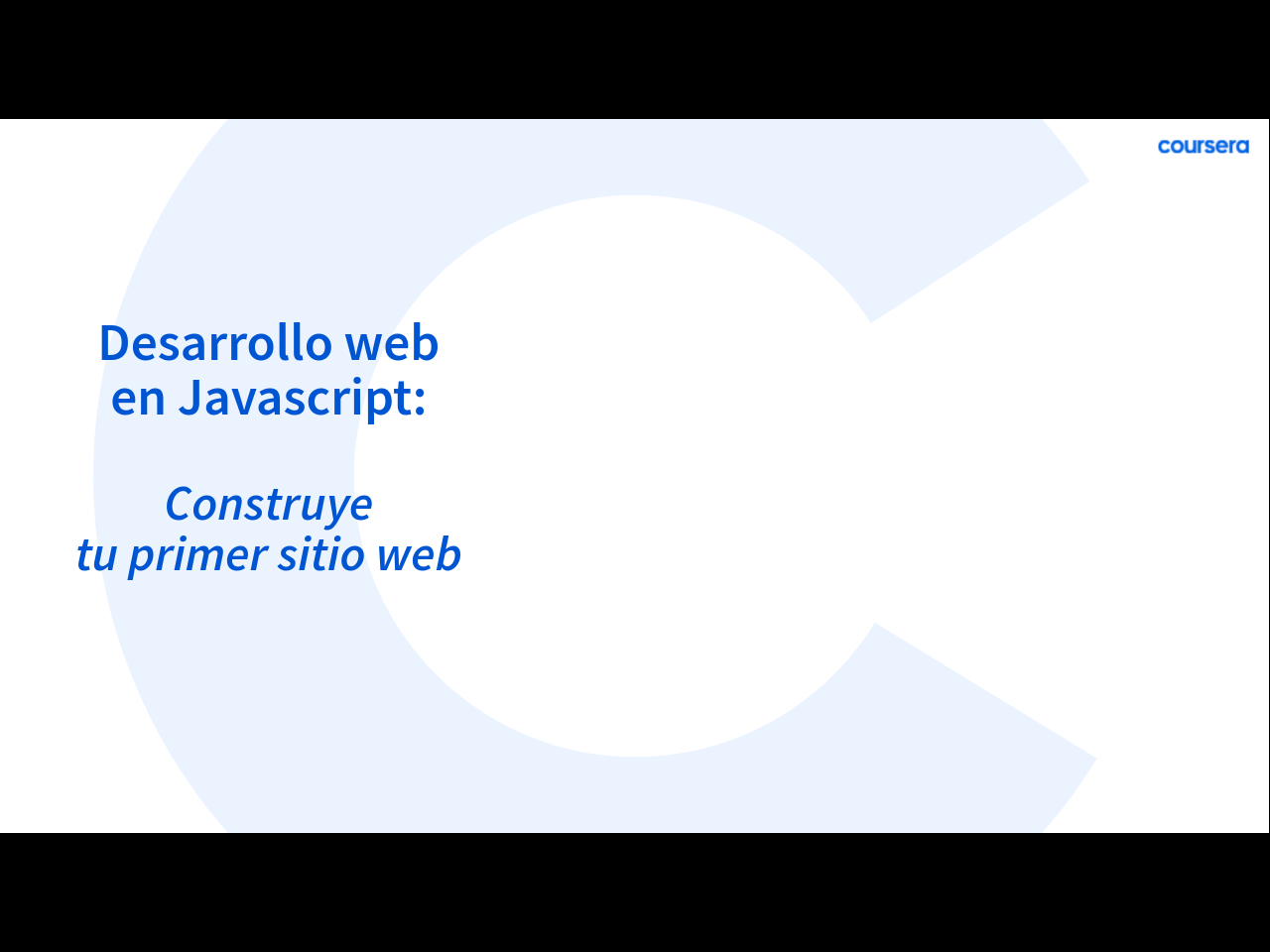 coursera

Desarrollo web en Javascript:

Construye tu primer sitio web